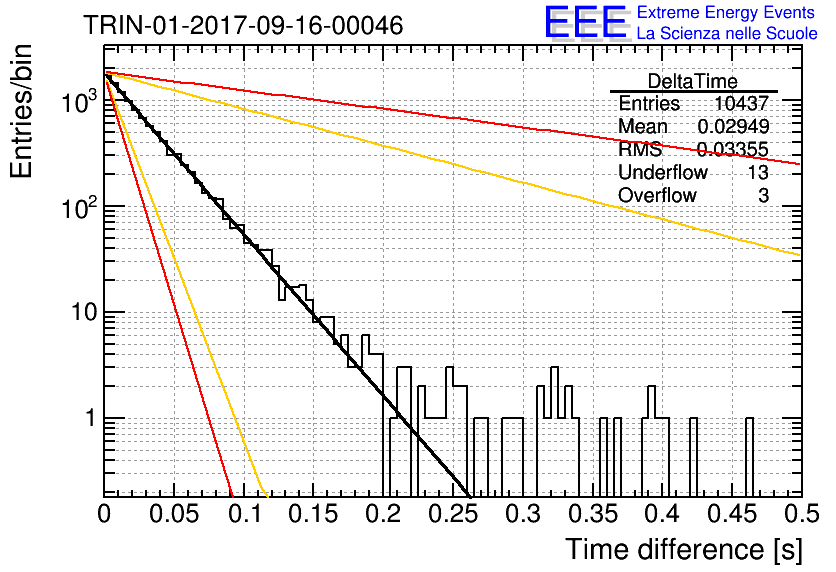 TRIN-01-2017-09-16-00046

EEE Extreme Energy Events
La Scienza nelle Scuole

| DeltaTime | |
|---|---|
| Entries | 10437 |
| Mean | 0.02949 |
| RMS | 0.03355 |
| Underflow | 13 |
| Overflow | 3 |

Entries/bin

$10^3$

$10^2$

10

1

0 0.05 0.1 0.15 0.2 0.25 0.3 0.35 0.4 0.45 0.5

Time difference [s]